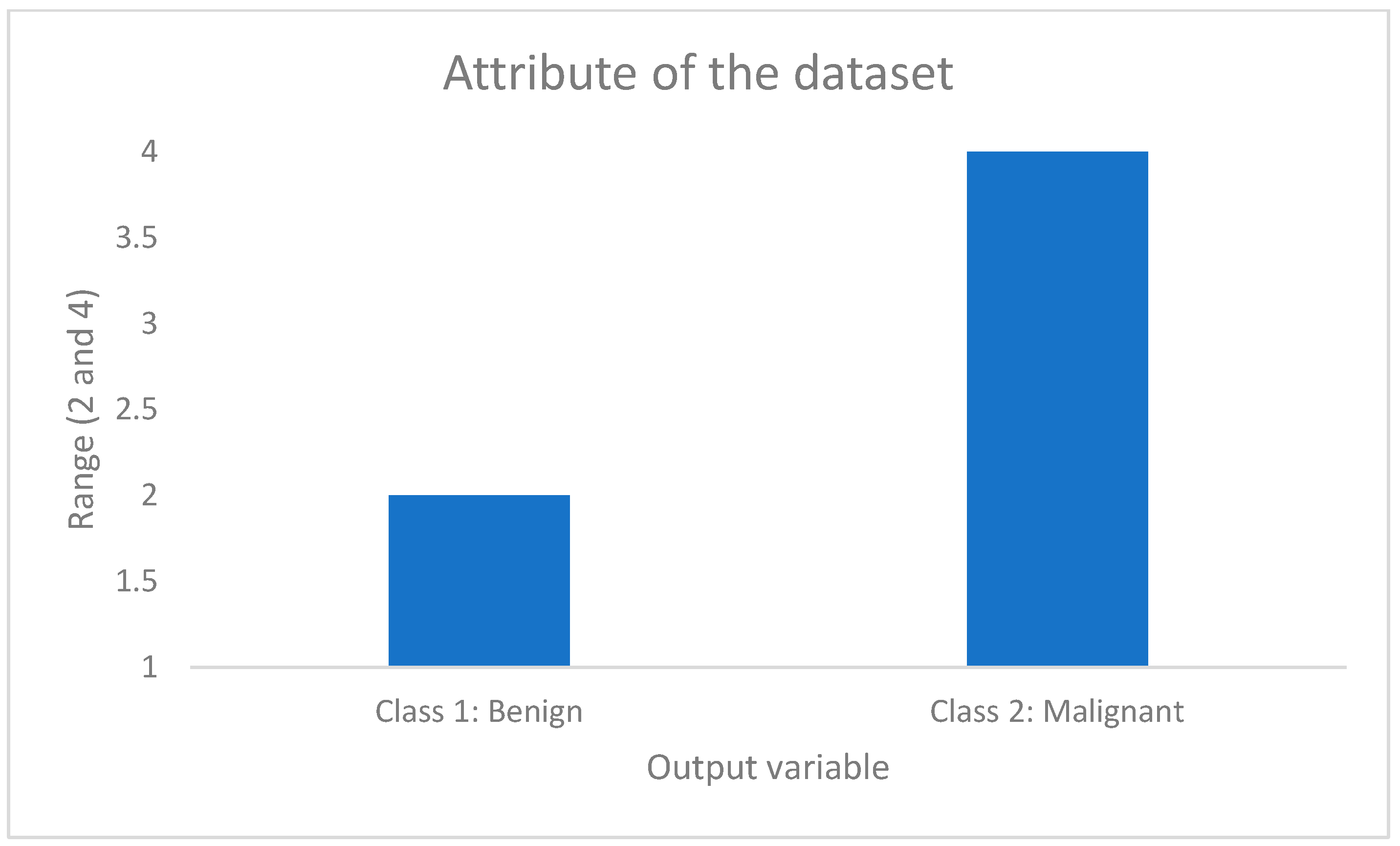 Attribute of the dataset

Range (2 and 4)

4
3.5
3
2.5
2
1.5
1

Class 1: Benign
Class 2: Malignant

Output variable